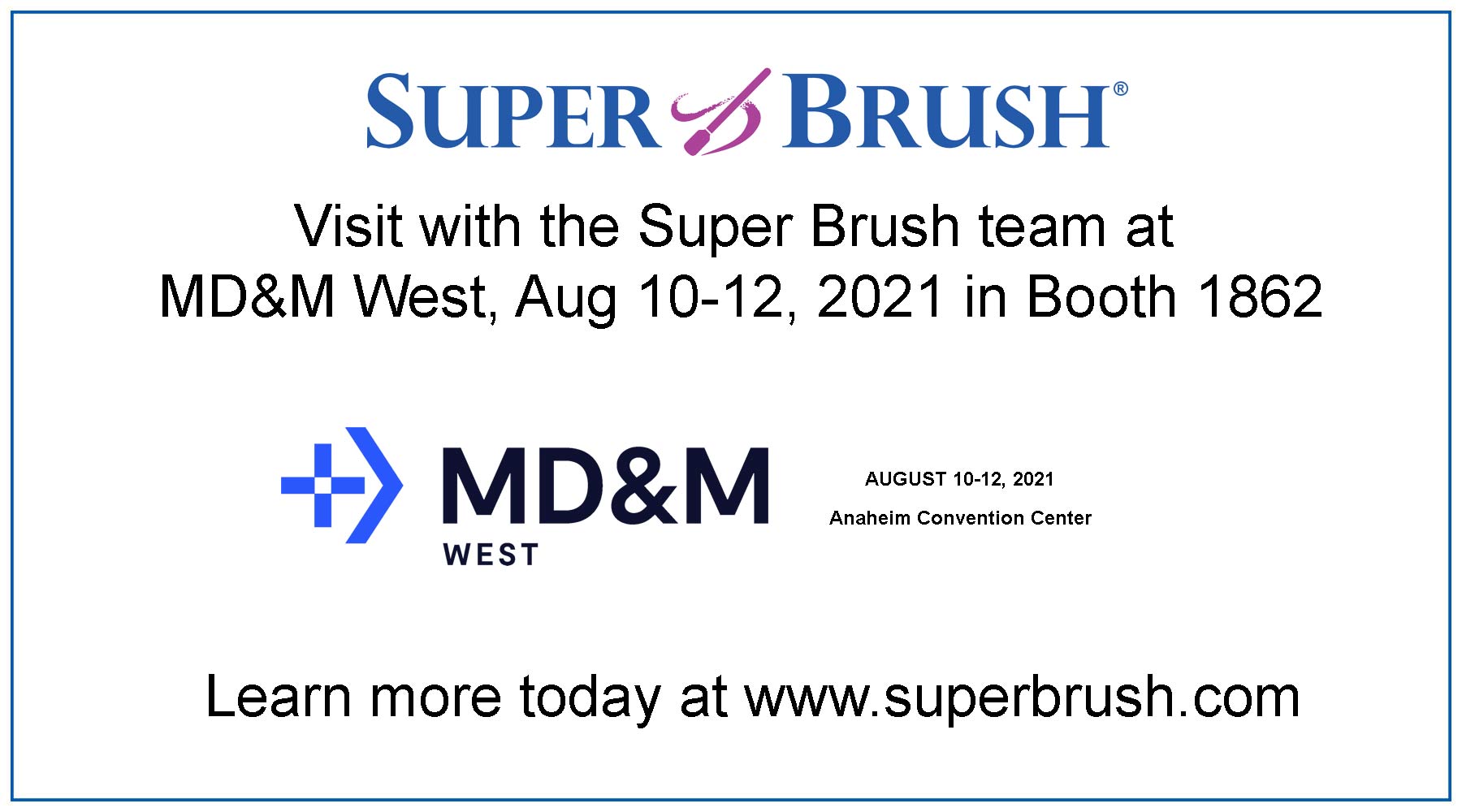 SUPER BRUSH®

Visit with the Super Brush team at MD&M West, Aug 10-12, 2021 in Booth 1862

MD&M WEST

AUGUST 10-12, 2021
Anaheim Convention Center

Learn more today at www.superbrush.com